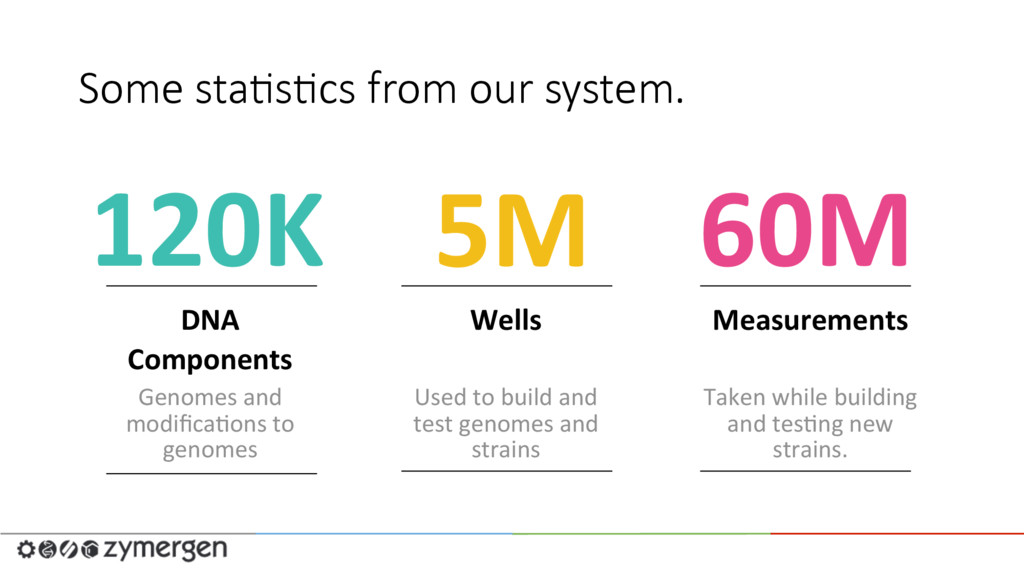 Some statistics from our system.

120K

DNA Components

Genomes and modifications to genomes

5M

Wells

Used to build and test genomes and strains

60M

Measurements

Taken while building and testing new strains.

zymergen